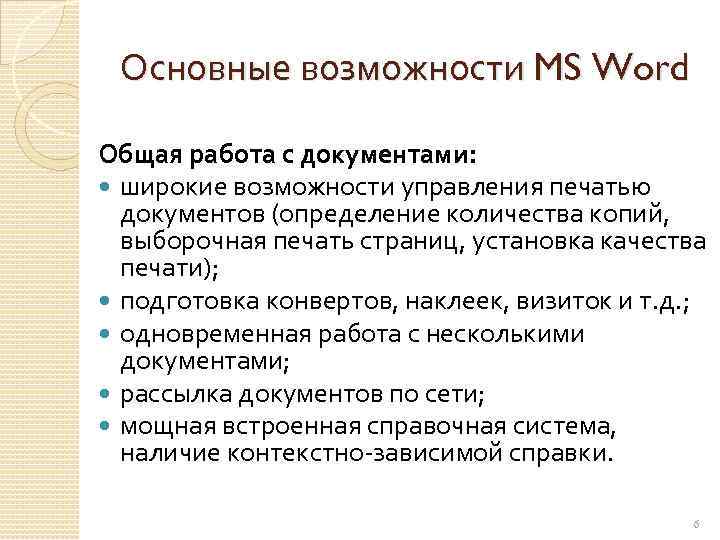 Основные возможности MS Word

Общая работа с документами:

- широкие возможности управления печатью документов (определение количества копий, выборочная печать страниц, установка качества печати);
- подготовка конвертов, наклеек, визиток и т.д.;
- одновременная работа с несколькими документами;
- рассылка документов по сети;
- мощная встроенная справочная система, наличие контекстно-зависимой справки.

6